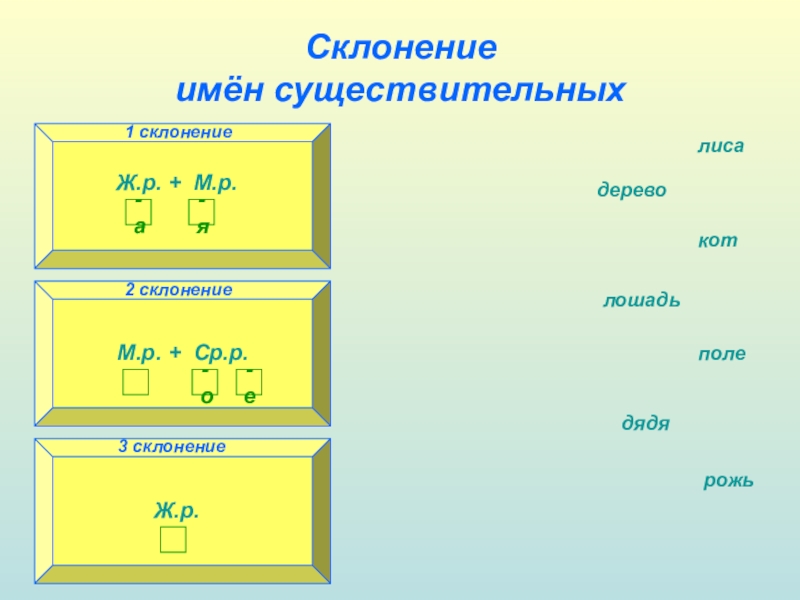 Склонение
имён существительных

1 склонение

Ж.р. + М.р.
-а -я

2 склонение

М.р. + Ср.р.
-о -е

3 склонение

Ж.р.

лиса

дерево

кот

лошадь

поле

дядя

рожь